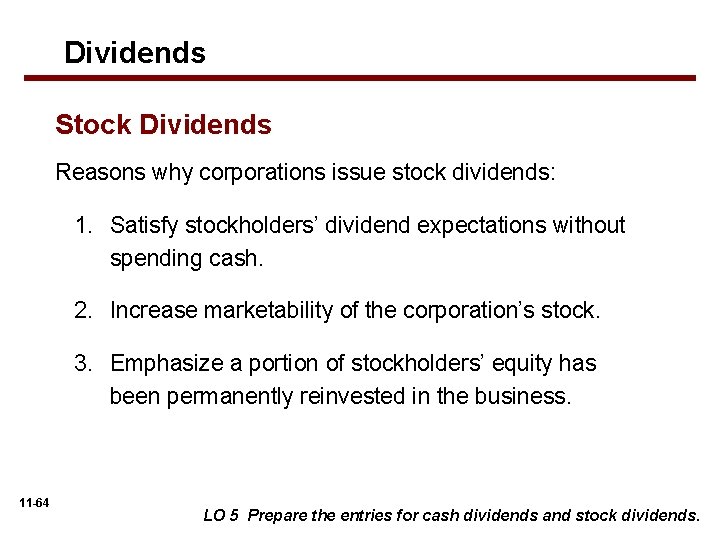 Dividends

Stock Dividends

Reasons why corporations issue stock dividends:

1. Satisfy stockholders' dividend expectations without spending cash.

2. Increase marketability of the corporation's stock.

3. Emphasize a portion of stockholders' equity has been permanently reinvested in the business.

11-64

LO 5 Prepare the entries for cash dividends and stock dividends.